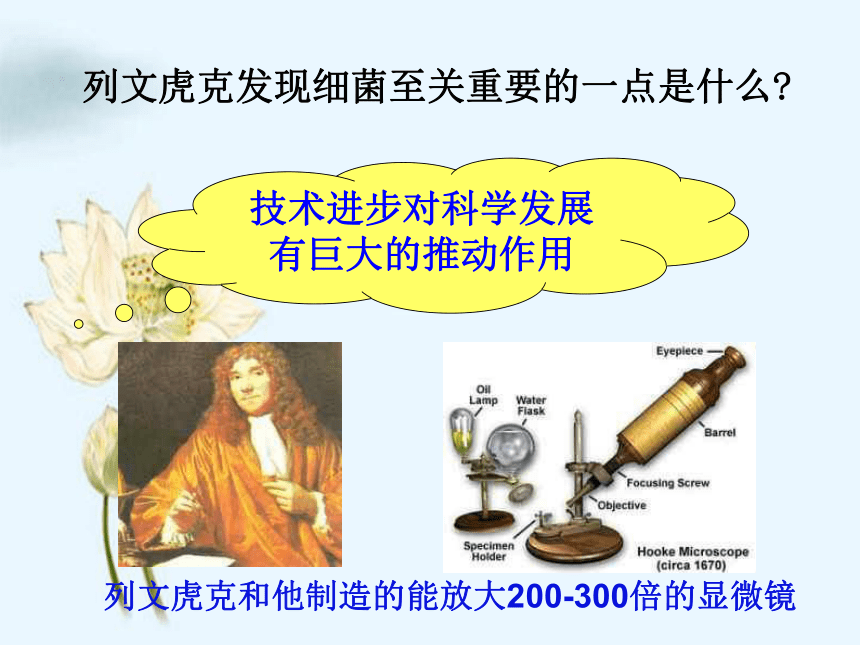 列文虎克发现细菌至关重要的一点是什么?

技术进步对科学发展有巨大的推动作用

Eyepiece
Oil Lamp
Water Flask
Barrel
Focusing Screw
Objective
Specimen Holder
Hooke Microscope (circa 1670)

列文虎克和他制造的能放大200-300倍的显微镜